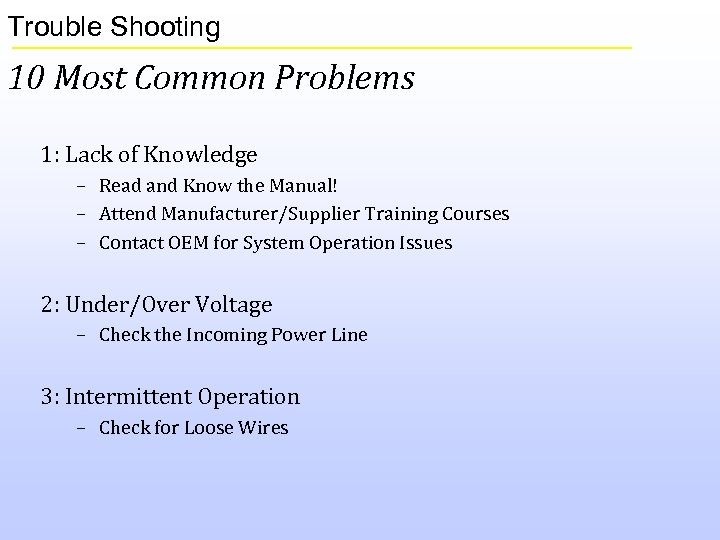 Trouble Shooting

10 Most Common Problems

1: Lack of Knowledge
– Read and Know the Manual!
– Attend Manufacturer/Supplier Training Courses
– Contact OEM for System Operation Issues

2: Under/Over Voltage
– Check the Incoming Power Line

3: Intermittent Operation
– Check for Loose Wires